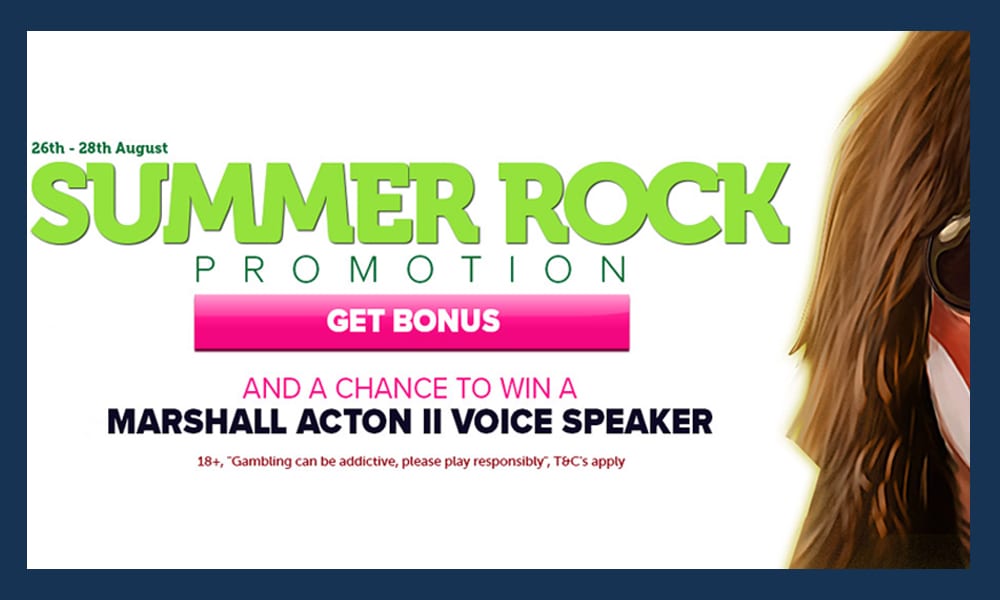 26th - 28th August

SUMMER ROCK

PROMOTION

GET BONUS

AND A CHANCE TO WIN A

MARSHALL ACTON II VOICE SPEAKER

18+, "Gambling can be addictive, please play responsibly", T&C's apply